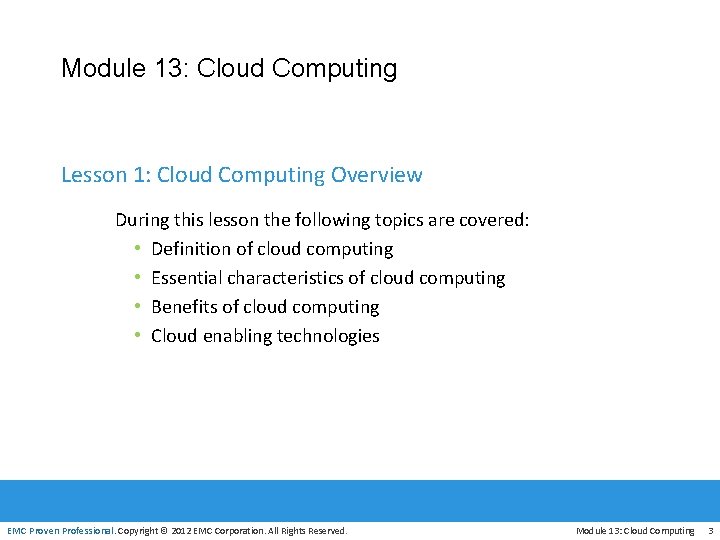 Module 13: Cloud Computing

Lesson 1: Cloud Computing Overview

During this lesson the following topics are covered:
• Definition of cloud computing
• Essential characteristics of cloud computing
• Benefits of cloud computing
• Cloud enabling technologies

EMC Proven Professional. Copyright © 2012 EMC Corporation. All Rights Reserved.

Module 13: Cloud Computing 3